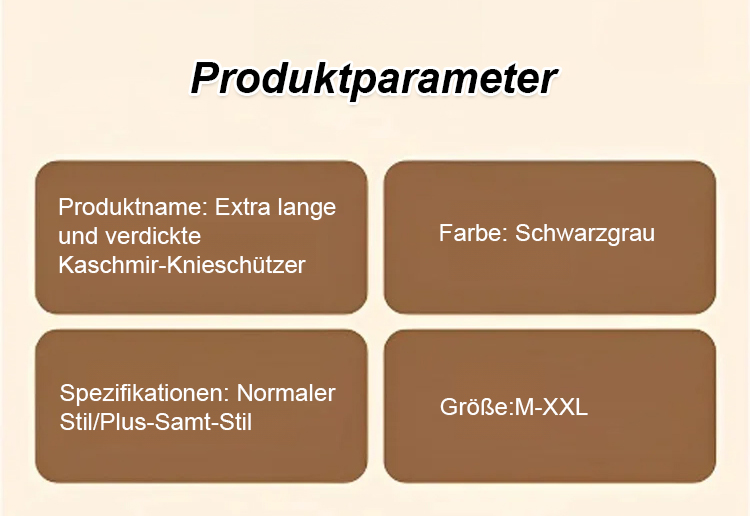 Produktparameter

Produktname: Extra lange und verdickte Kaschmir-Knieschützer

Farbe: Schwarzgrau

Spezifikationen: Normaler Stil/Plus-Samt-Stil

Größe:M-XXL